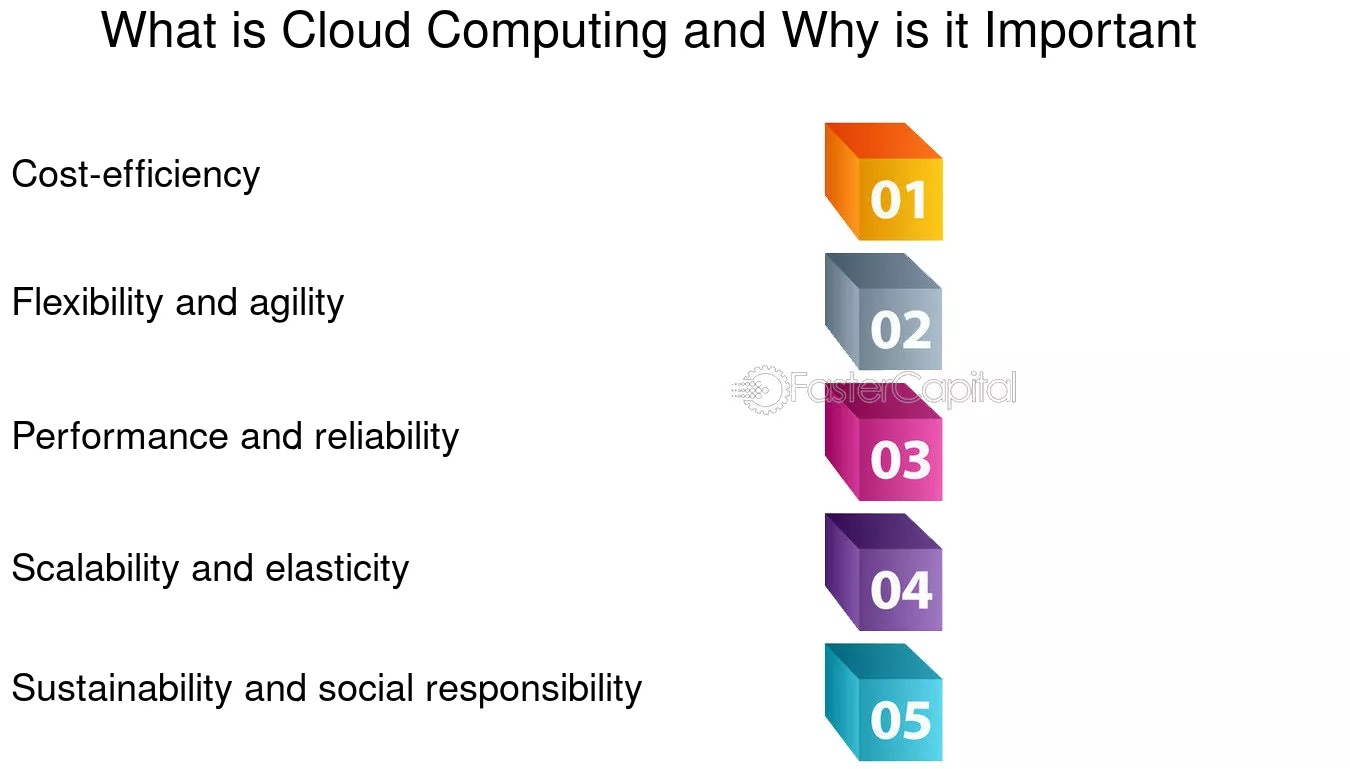 What is Cloud Computing and Why is it Important

Cost-efficiency

01

Flexibility and agility

02

FasterCapital

Performance and reliability

03

Scalability and elasticity

04

Sustainability and social responsibility

05